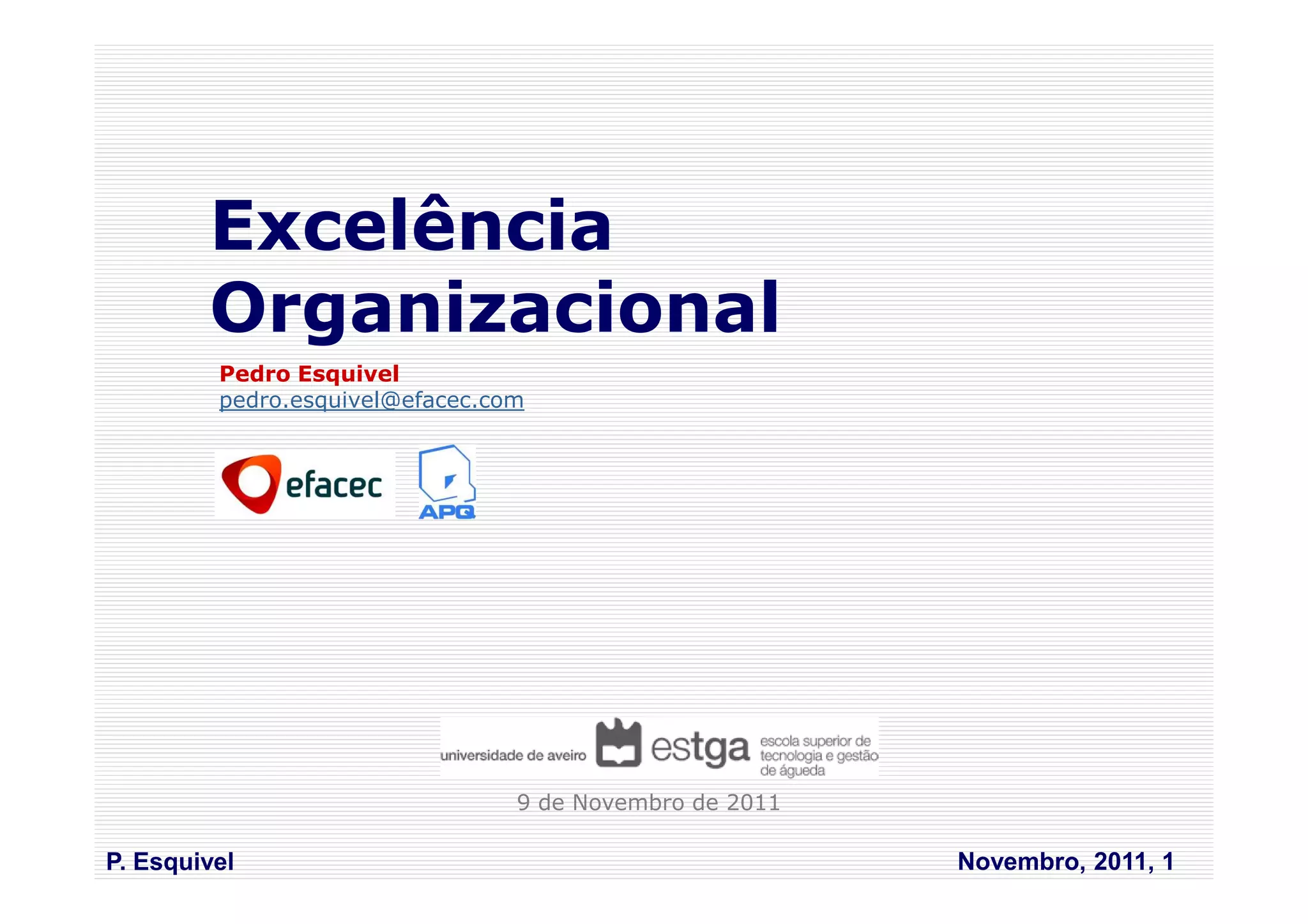 Excelência Organizacional

Pedro Esquivel
pedro.esquivel@efacec.com

efacec

APQ

universidade de aveiro estga escola superior de tecnologia e gestão de águeda

9 de Novembro de 2011

P. Esquivel

Novembro, 2011, 1